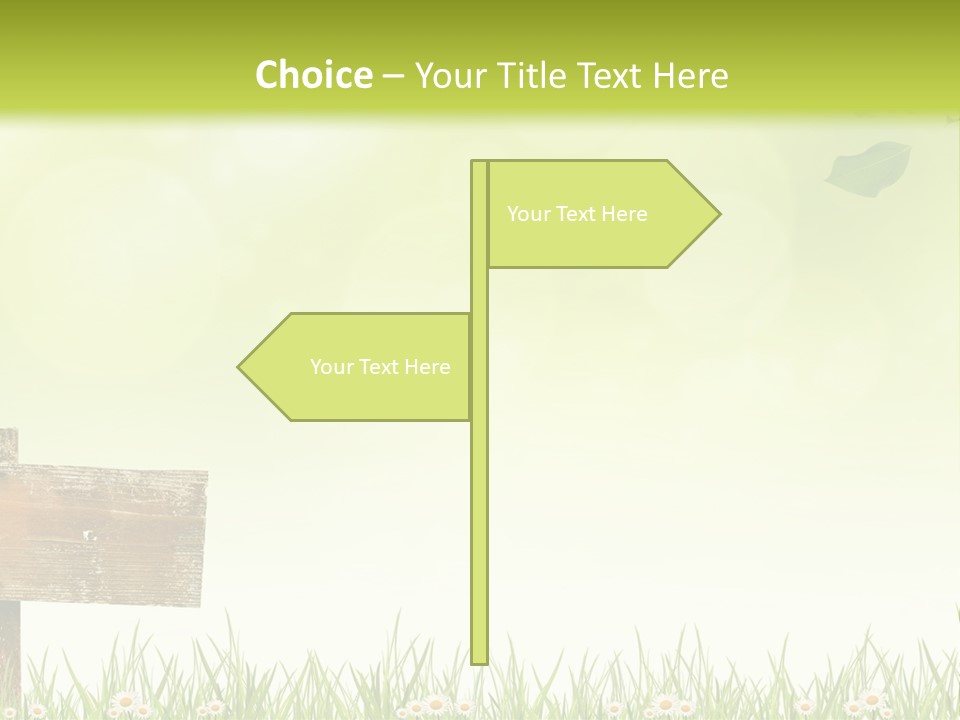 Choice – Your Title Text Here

Your Text Here

Your Text Here